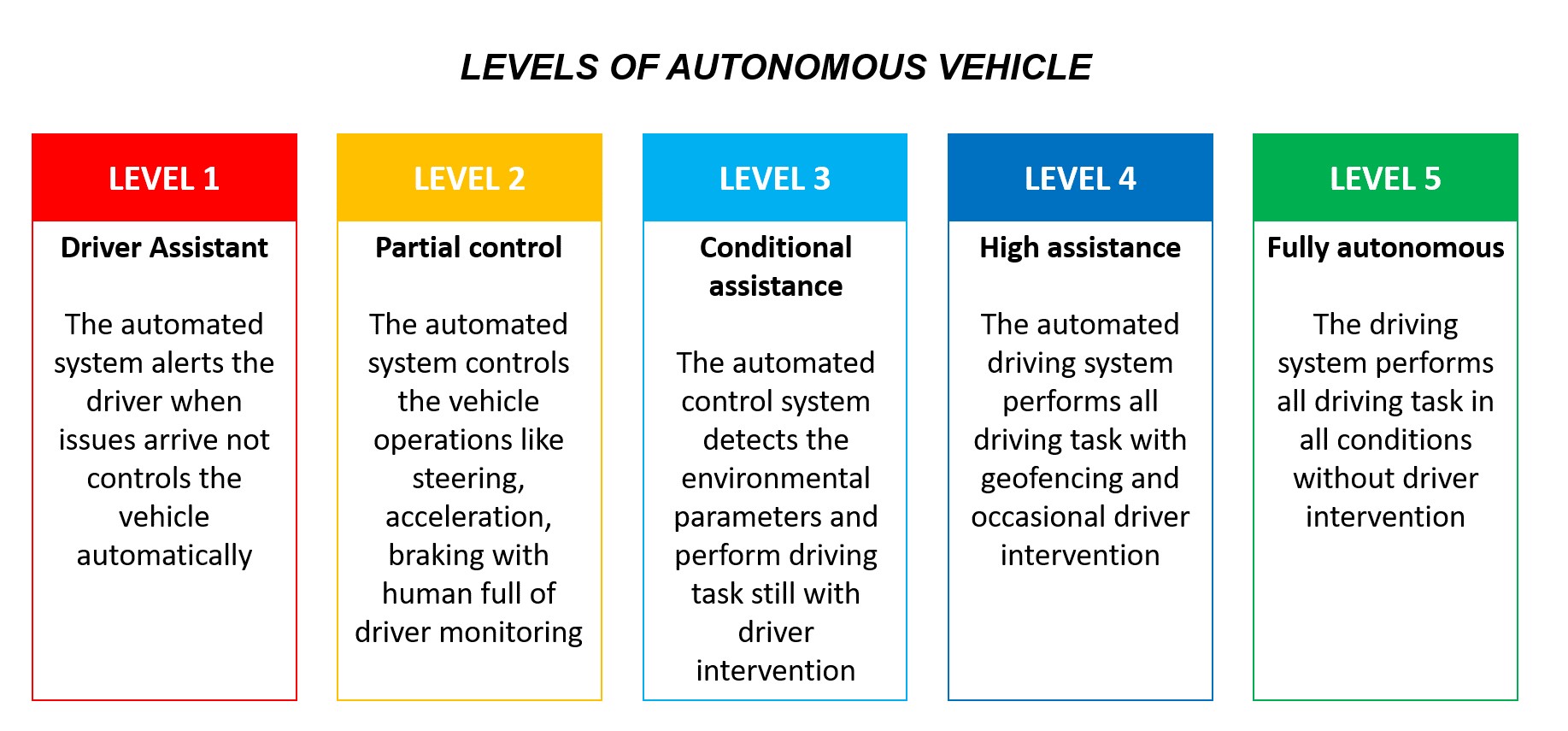 LEVELS OF AUTONOMOUS VEHICLE

LEVEL 1

Driver Assistant

The automated system alerts the driver when issues arrive not controls the vehicle automatically

LEVEL 2

Partial control

The automated system controls the vehicle operations like steering, acceleration, braking with human full of driver monitoring

LEVEL 3

Conditional assistance

The automated control system detects the environmental parameters and perform driving task still with driver intervention

LEVEL 4

High assistance

The automated driving system performs all driving task with geofencing and occasional driver intervention

LEVEL 5

Fully autonomous

The driving system performs all driving task in all conditions without driver intervention